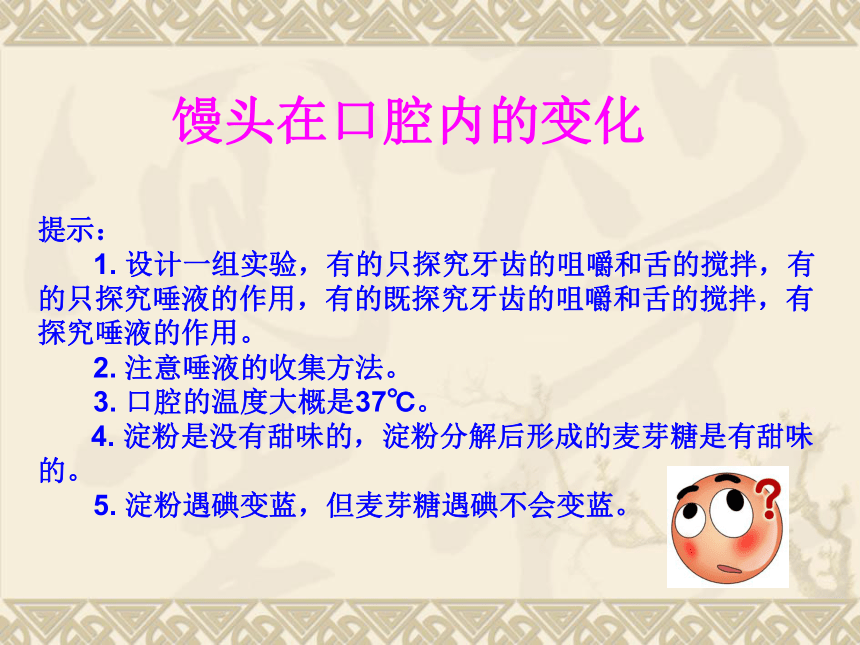 馒头在口腔内的变化

提示：

1. 设计一组实验，有的只探究牙齿的咀嚼和舌的搅拌，有的只探究唾液的作用，有的既探究牙齿的咀嚼和舌的搅拌，有探究唾液的作用。

2. 注意唾液的收集方法。

3. 口腔的温度大概是37℃。

4. 淀粉是没有甜味的，淀粉分解后形成的麦芽糖是有甜味的。

5. 淀粉遇碘变蓝，但麦芽糖遇碘不会变蓝。

?